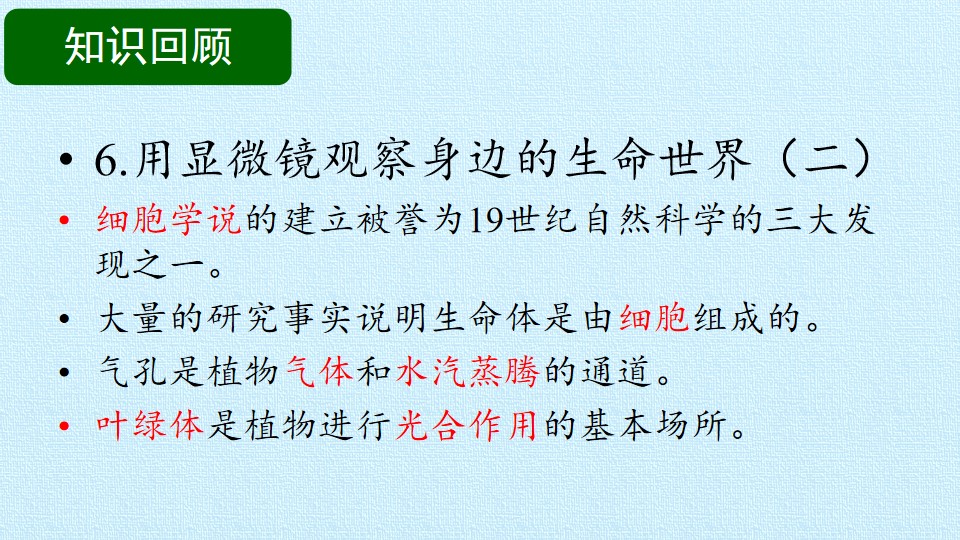 知识回顾

• 6.用显微镜观察身边的生命世界（二）

• 细胞学说的建立被誉为19世纪自然科学的三大发现之一。

• 大量的研究事实说明生命体是由细胞组成的。

• 气孔是植物气体和水汽蒸腾的通道。

• 叶绿体是植物进行光合作用的基本场所。